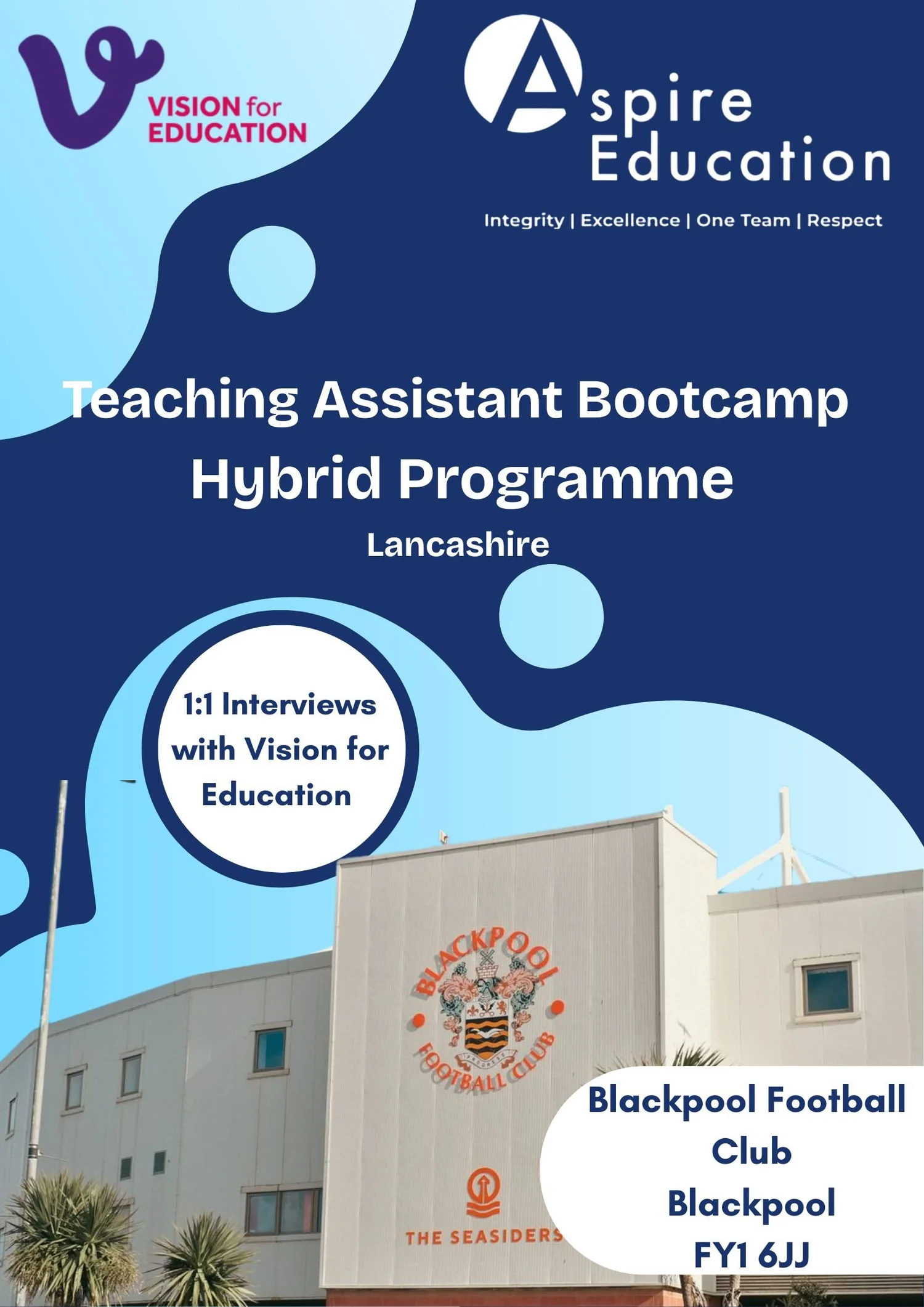 VISION for EDUCATION

Aspire Education

Integrity | Excellence | One Team | Respect

Teaching Assistant Bootcamp
Hybrid Programme
Lancashire

1:1 Interviews with Vision for Education

BLACKPOOL FOOTBALL CLUB

PROGRESS

THE SEASIDERS

Blackpool Football Club
Blackpool
FY1 6JJ